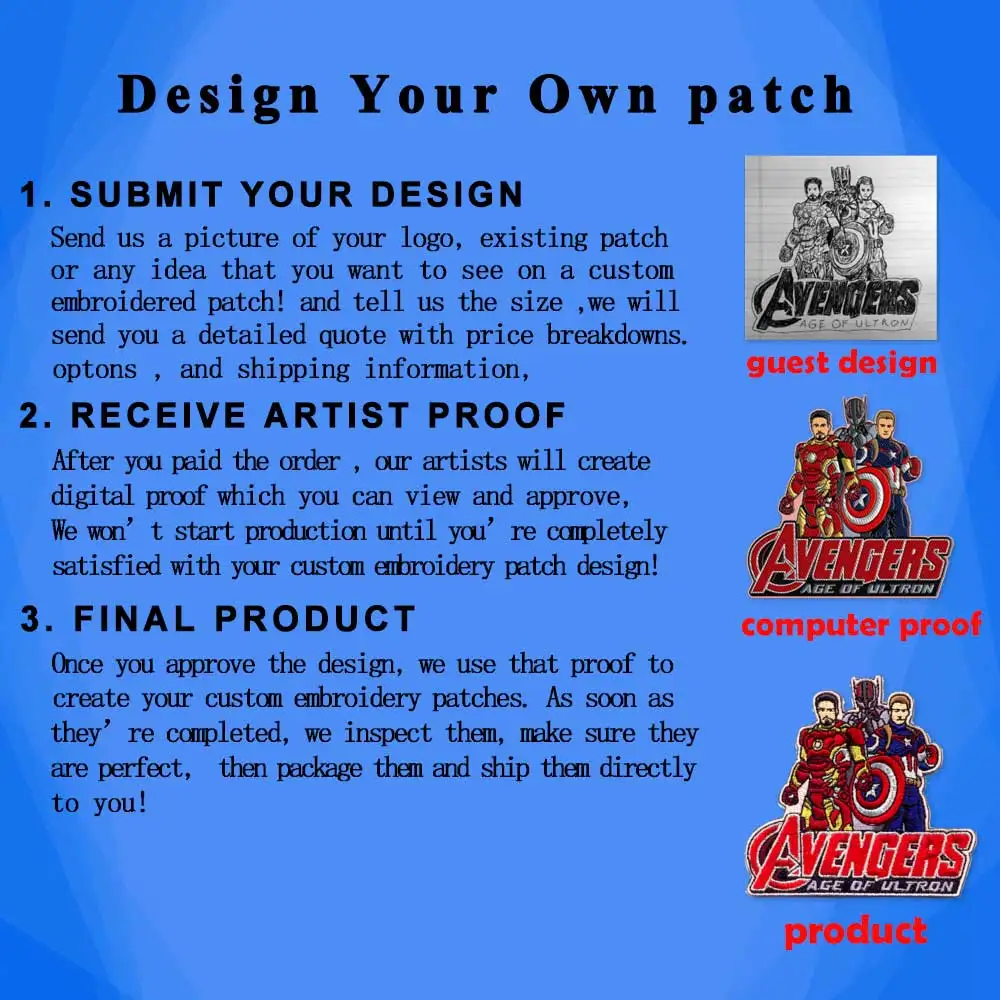 Design Your Own patch

1. SUBMIT YOUR DESIGN

Send us a picture of your logo, existing patch or any idea that you want to see on a custom embroidered patch! and tell us the size ,we will send you a detailed quote with price breakdowns. optons , and shipping information,

2. RECEIVE ARTIST PROOF

After you paid the order , our artists will create digital proof which you can view and approve, We won't start production until you're completely satisfied with your custom embroidery patch design!

3. FINAL PRODUCT

Once you approve the design, we use that proof to create your custom embroidery patches. As soon as they're completed, we inspect them, make sure they are perfect, then package them and ship them directly to you!

AVENGERS
AGE OF ULTRON
guest design

AVENGERS
AGE OF ULTRON
computer proof

AVENGERS
AGE OF ULTRON
product